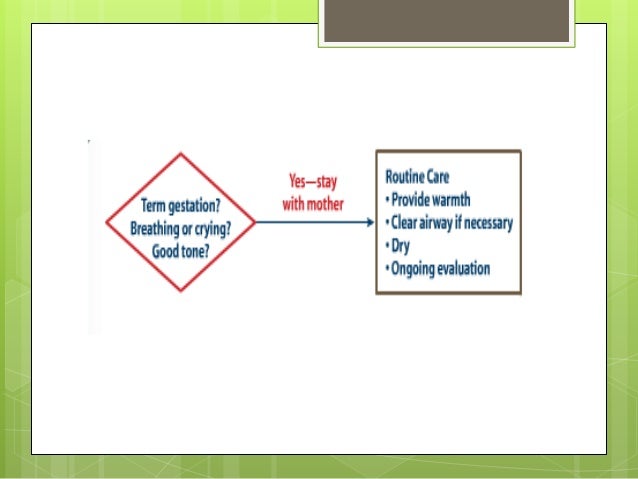 Term gestation?
Breathing or crying?
Good tone?

Yes—stay with mother

Routine Care
• Provide warmth
• Clear airway if necessary
• Dry
• Ongoing evaluation